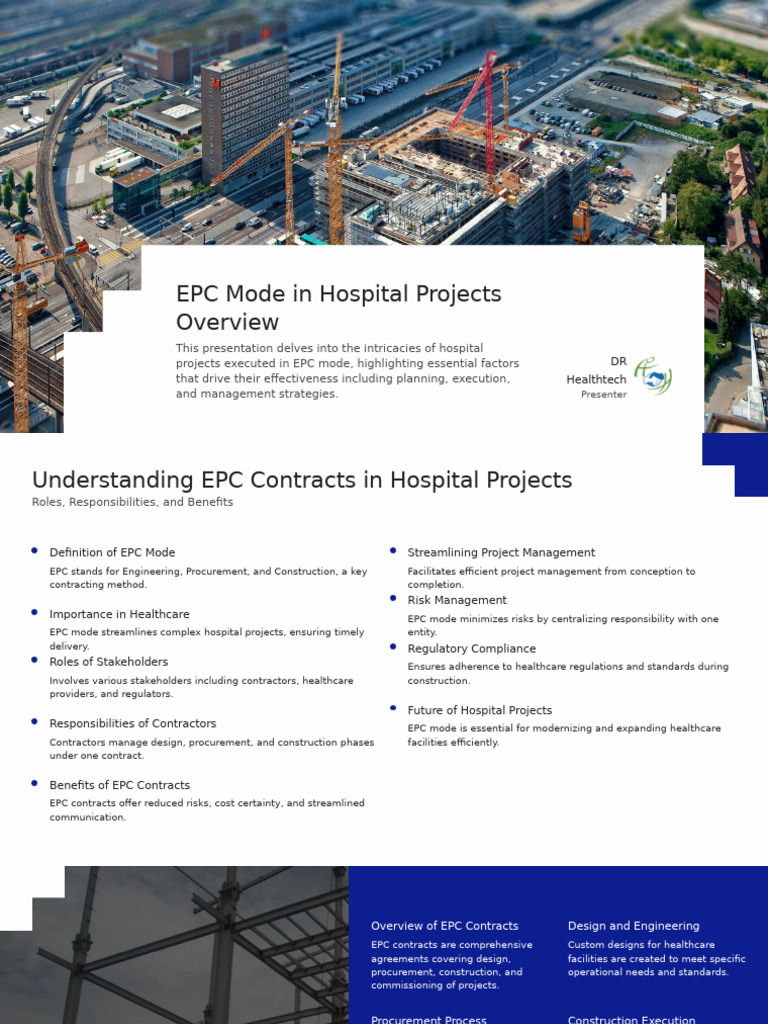 EPC Mode in Hospital Projects Overview

This presentation delves into the intricacies of hospital projects executed in EPC mode, highlighting essential factors that drive their effectiveness including planning, execution, and management strategies.

DR Healthtech
Presenter

Understanding EPC Contracts in Hospital Projects

Roles, Responsibilities, and Benefits

Definition of EPC Mode

EPC stands for Engineering, Procurement, and Construction, a key contracting method.

Importance in Healthcare

EPC mode streamlines complex hospital projects, ensuring timely delivery.

Roles of Stakeholders

Involves various stakeholders including contractors, healthcare providers, and regulators.

Responsibilities of Contractors

Contractors manage design, procurement, and construction phases under one contract.

Benefits of EPC Contracts

EPC contracts offer reduced risks, cost certainty, and streamlined communication.

Streamlining Project Management

Facilitates efficient project management from conception to completion.

Risk Management

EPC mode minimizes risks by centralizing responsibility with one entity.

Regulatory Compliance

Ensures adherence to healthcare regulations and standards during construction.

Future of Hospital Projects

EPC mode is essential for modernizing and expanding healthcare facilities efficiently.

Overview of EPC Contracts

EPC contracts are comprehensive agreements covering design, procurement, construction, and commissioning of projects.

Design and Engineering

Custom designs for healthcare facilities are created to meet specific operational needs and standards.

Procurement Process

Construction Execution